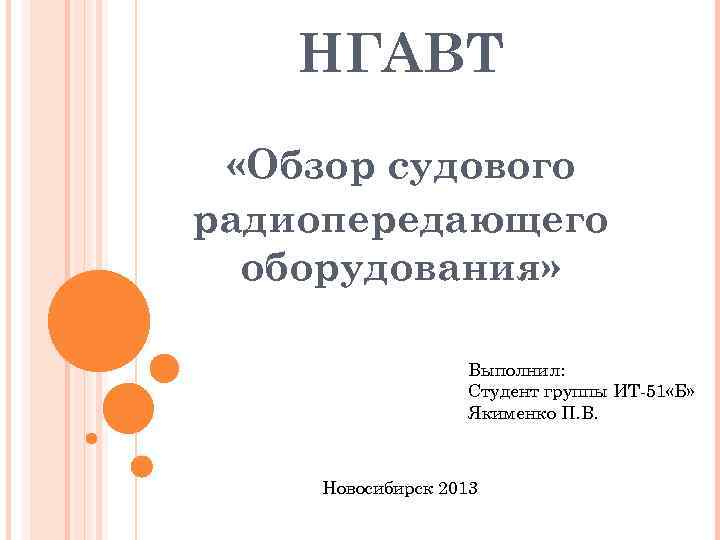 НГАВТ

«Обзор судового радиопередающего оборудования»

Выполнил:
Студент группы ИТ-51«Б»
Якименко П.В.

Новосибирск 2013